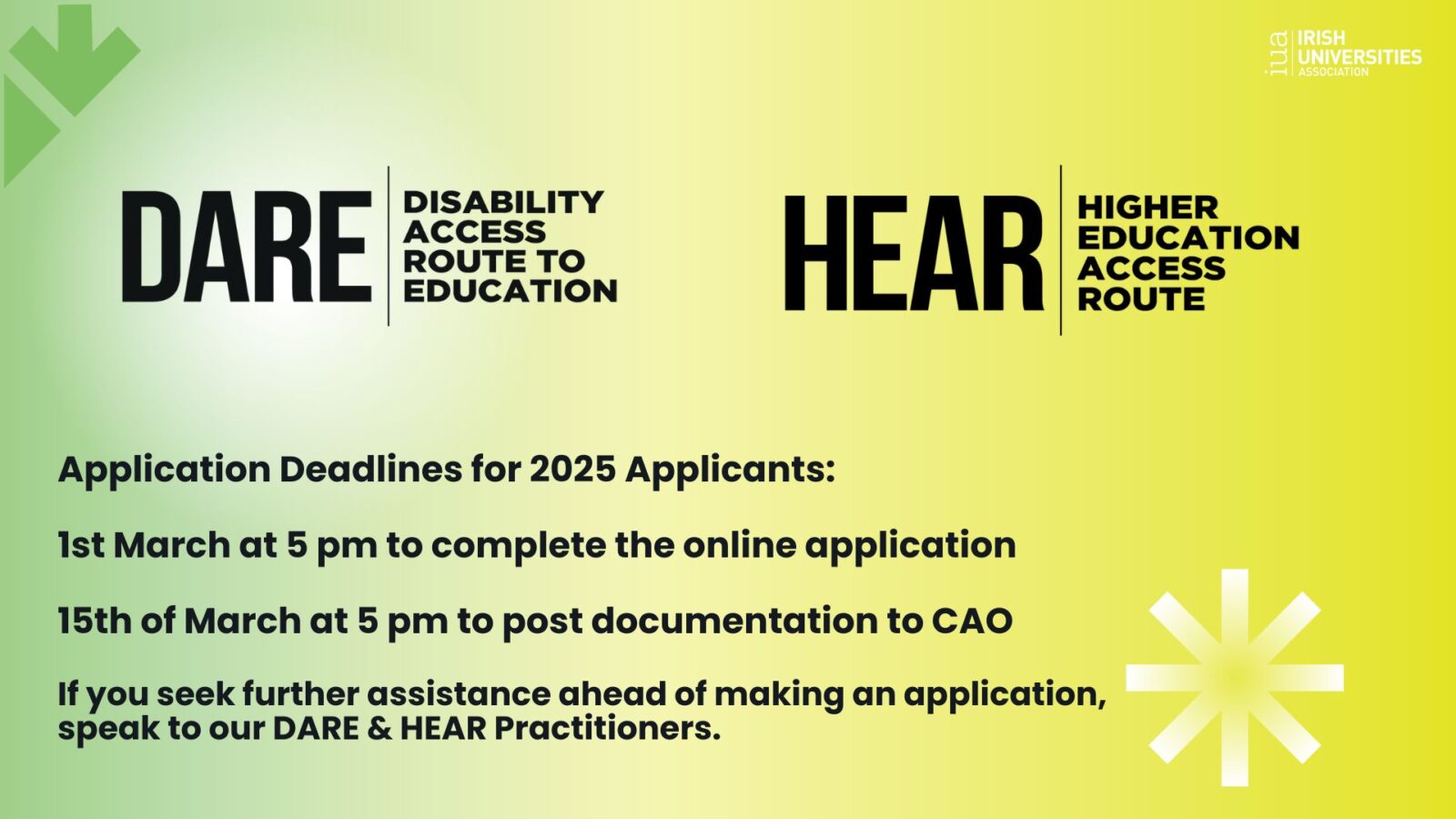 iua IRISH UNIVERSITIES ASSOCIATION

DARE DISABILITY ACCESS ROUTE TO EDUCATION

HEAR HIGHER EDUCATION ACCESS ROUTE

Application Deadlines for 2025 Applicants:

1st March at 5 pm to complete the online application

15th of March at 5 pm to post documentation to CAO

If you seek further assistance ahead of making an application, speak to our DARE & HEAR Practitioners.